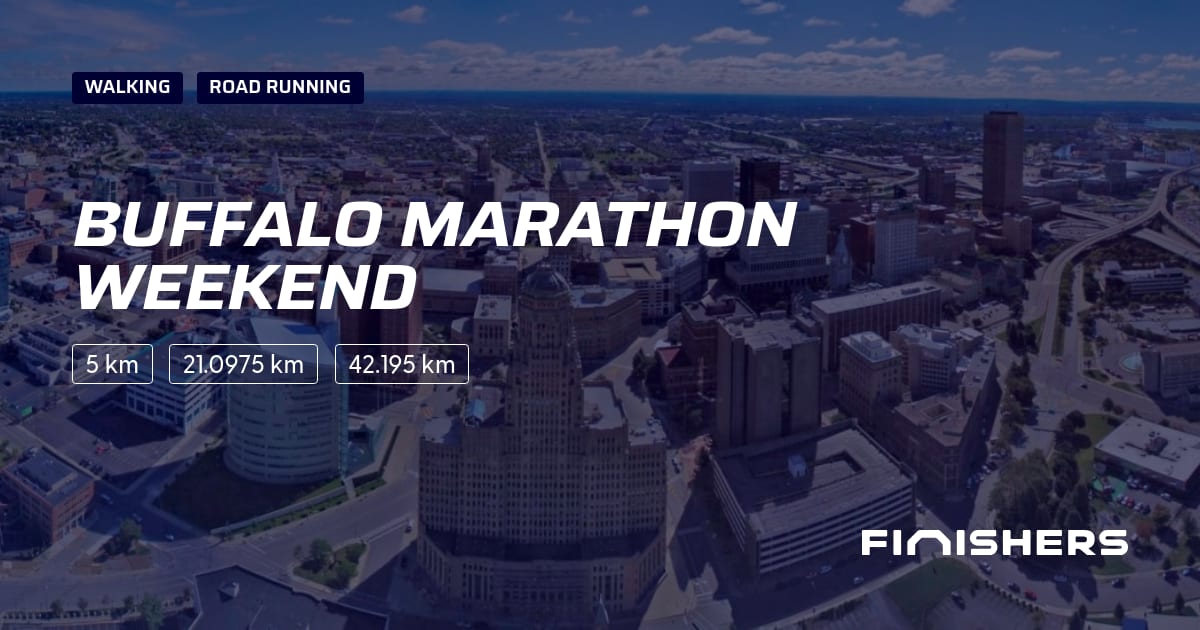 WALKING ROAD RUNNING

BUFFALO MARATHON WEEKEND

5 km 21.0975 km 42.195 km

FINISHERS